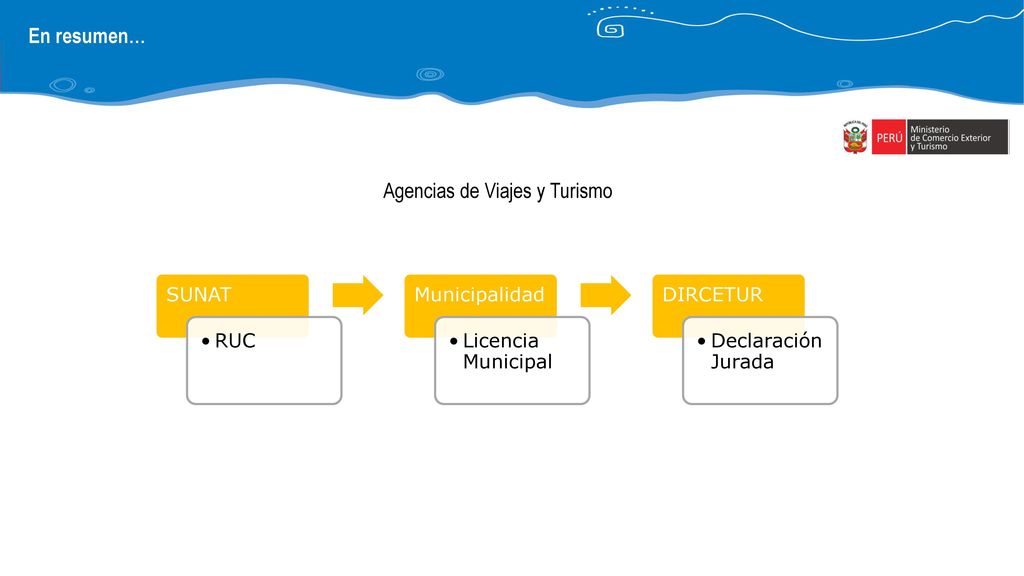 En resumen…

PERÚ Ministerio de Comercio Exterior y Turismo

Agencias de Viajes y Turismo

SUNAT

• RUC

Municipalidad

• Licencia Municipal

DIRCETUR

• Declaración Jurada